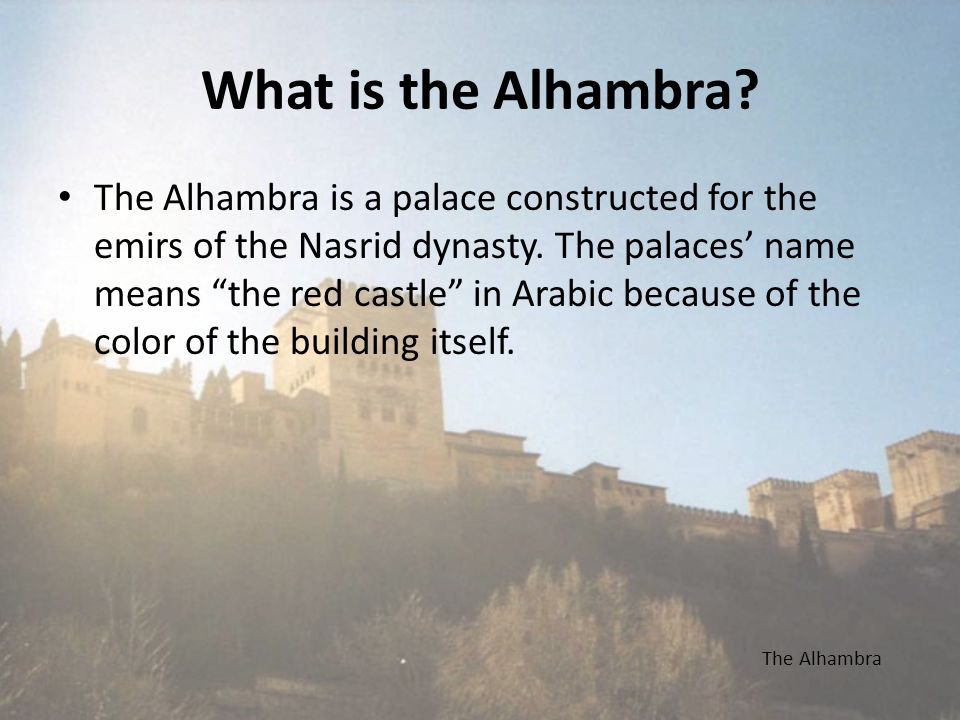 What is the Alhambra?

• The Alhambra is a palace constructed for the emirs of the Nasrid dynasty. The palaces’ name means “the red castle” in Arabic because of the color of the building itself.

The Alhambra